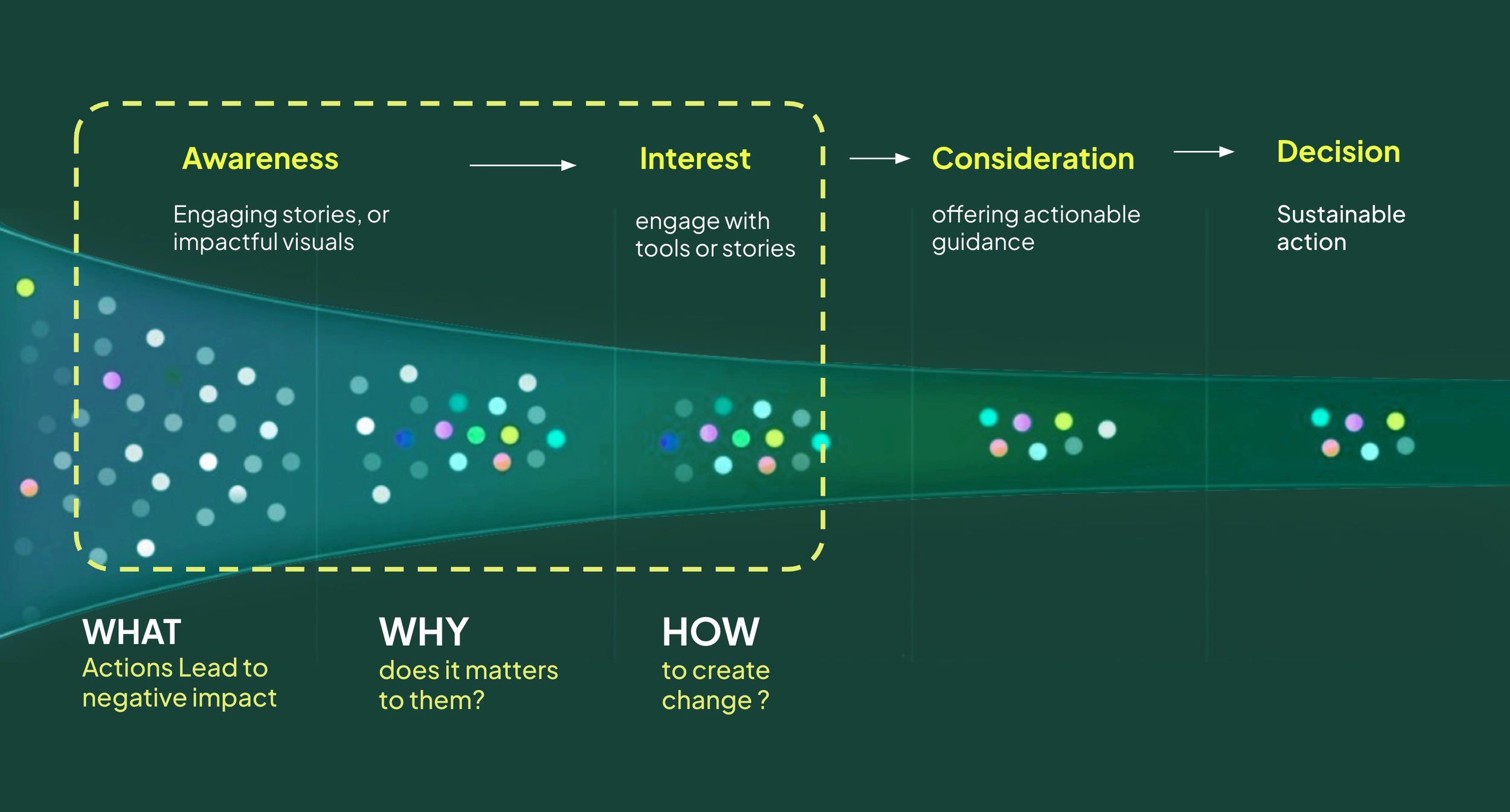 Awareness

Engaging stories, or impactful visuals

Interest

engage with tools or stories

Consideration

offering actionable guidance

Decision

Sustainable action

WHAT
Actions Lead to negative impact

WHY
does it matters to them?

HOW
to create change ?